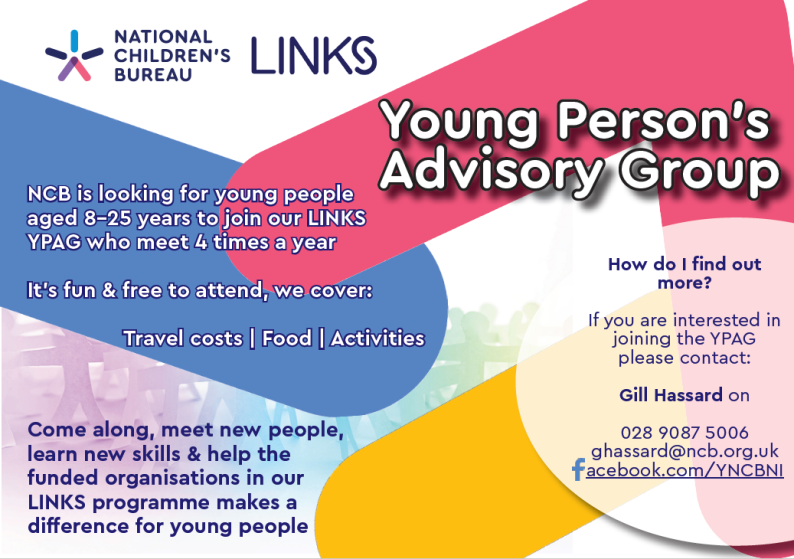 NATIONAL CHILDREN'S BUREAU

LINKS

Young Person's Advisory Group

NCB is looking for young people aged 8–25 years to join our LINKS YPAG who meet 4 times a year

It's fun & free to attend, we cover:

Travel costs | Food | Activities

Come along, meet new people, learn new skills & help the funded organisations in our LINKS programme makes a difference for young people

How do I find out more?

If you are interested in joining the YPAG please contact:

Gill Hassard on

028 9087 5006
ghassard@ncb.org.uk
facebook.com/YNCBNI